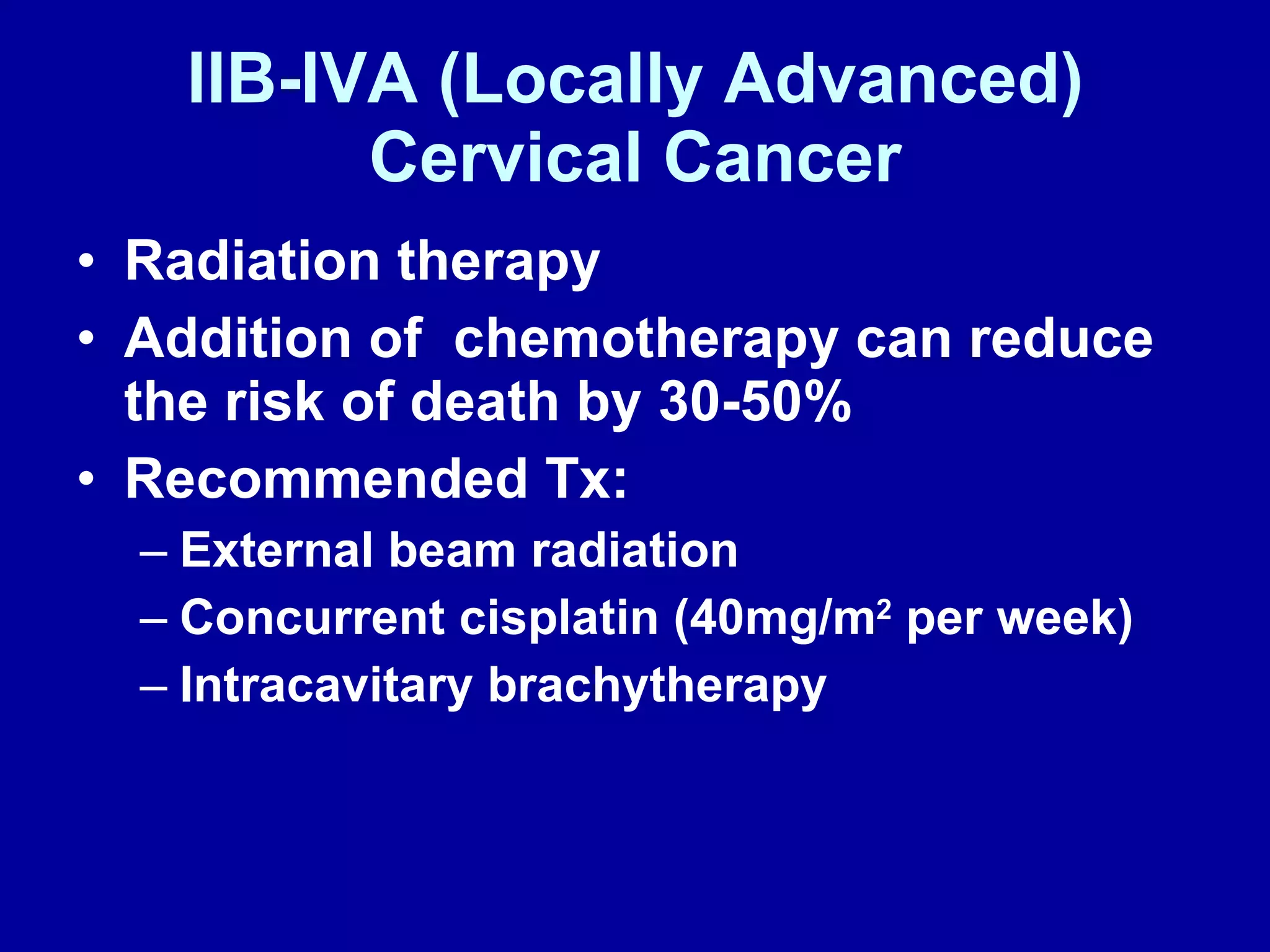 IIB-IVA (Locally Advanced) Cervical Cancer

• Radiation therapy
• Addition of chemotherapy can reduce the risk of death by 30-50%
• Recommended Tx:
– External beam radiation
– Concurrent cisplatin (40mg/$m^2$ per week)
– Intracavitary brachytherapy